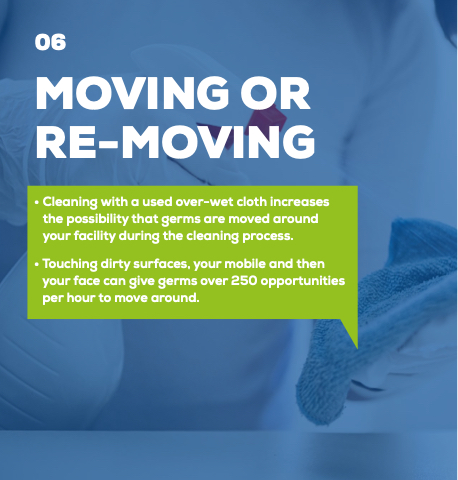 06

MOVING OR RE-MOVING

• Cleaning with a used over-wet cloth increases the possibility that germs are moved around your facility during the cleaning process.

• Touching dirty surfaces, your mobile and then your face can give germs over 250 opportunities per hour to move around.